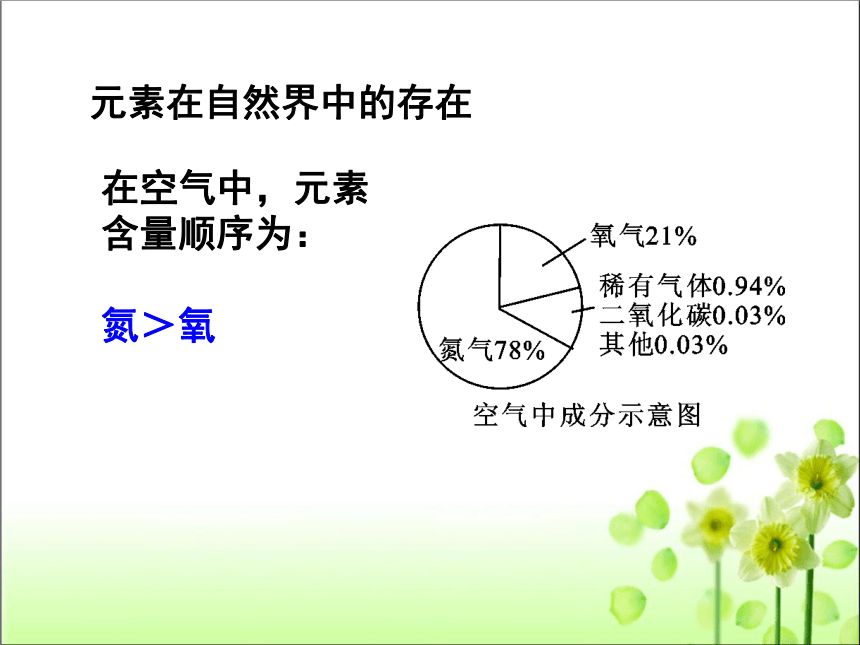 元素在自然界中的存在

在空气中，元素含量顺序为：

氮＞氧

氧气21%
稀有气体0.94%
二氧化碳0.03%
其他0.03%
氮气78%
空气中成分示意图